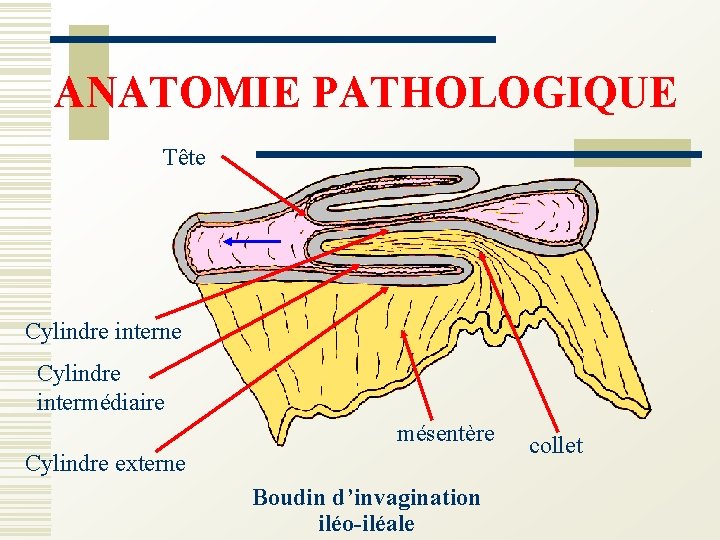 ANATOMIE PATHOLOGIQUE

Tête

Cylindre interne

Cylindre intermédiaire

Cylindre externe

mésentère

collet

Boudin d'invagination iléo-iléale